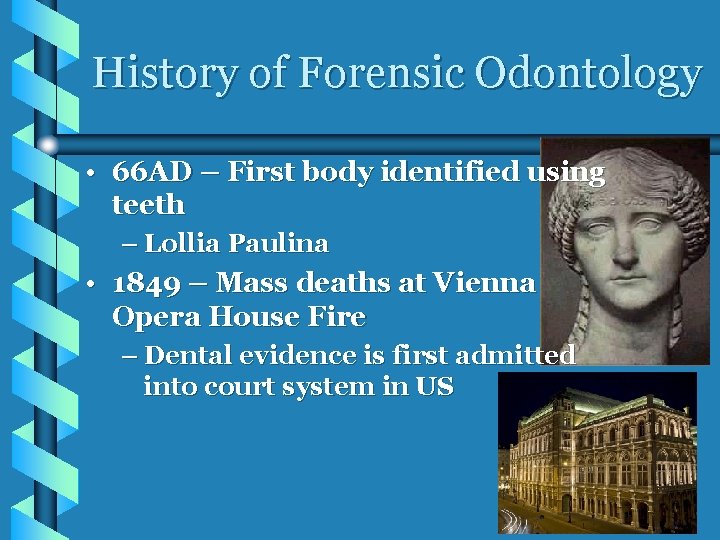 History of Forensic Odontology

• 66AD – First body identified using teeth
 – Lollia Paulina
• 1849 – Mass deaths at Vienna Opera House Fire
 – Dental evidence is first admitted into court system in US